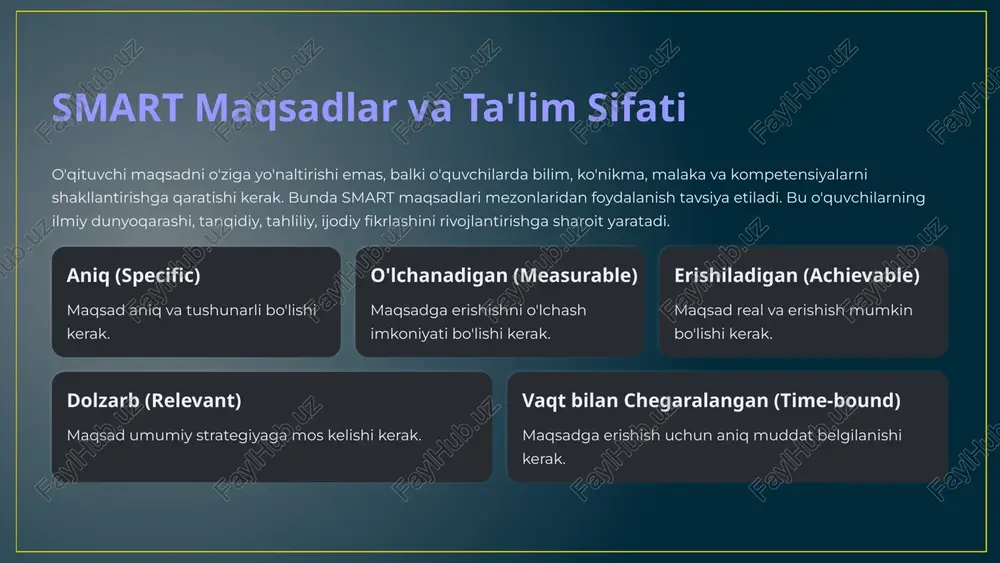 SMART Maqsadlar va Ta'lim Sifati

O'qituvchi maqsadni o'ziga yo'naltirishi emas, balki o'quvchilarda bilim, ko'nikma, malaka va kompetensiyalarni shakllantirishga qaratishi kerak. Bunda SMART maqsadlari mezonlaridan foydalanish tavsiya etiladi. Bu o'quvchilarning ilmiy dunyoqarashi, tanqidiy, tahliliy, ijodiy fikrlashini rivojlantirishga sharoit yaratadi.

Aniq (Specific)

Maqsad aniq va tushunarli bo'lishi kerak.

O'lchanadigan (Measurable)

Maqsadga erishishni o'lchash imkoniyati bo'lishi kerak.

Erishiladigan (Achievable)

Maqsad real va erishish mumkin bo'lishi kerak.

Dolzarb (Relevant)

Maqsad umumiy strategiyaga mos kelishi kerak.

Vaqt bilan Chegaralangan (Time-bound)

Maqsadga erishish uchun aniq muddat belgilanishi kerak.

FaylHub.uz